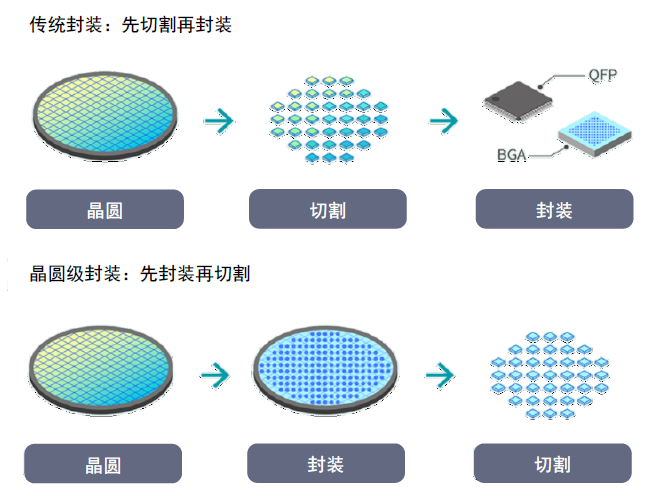 传统封装：先切割再封装

QFP

BGA

晶圆

切割

封装

晶圆级封装：先封装再切割

晶圆

封装

切割